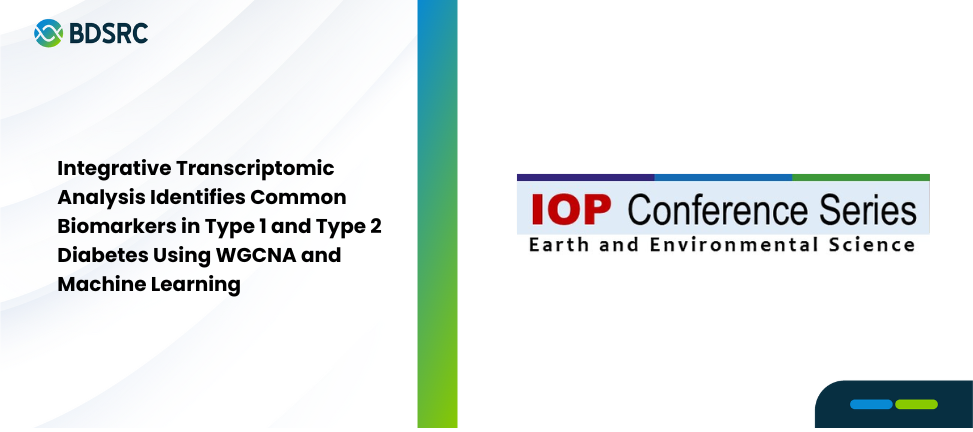 BDSRC

Integrative Transcriptomic Analysis Identifies Common Biomarkers in Type 1 and Type 2 Diabetes Using WGCNA and Machine Learning

IOP Conference Series
Earth and Environmental Science